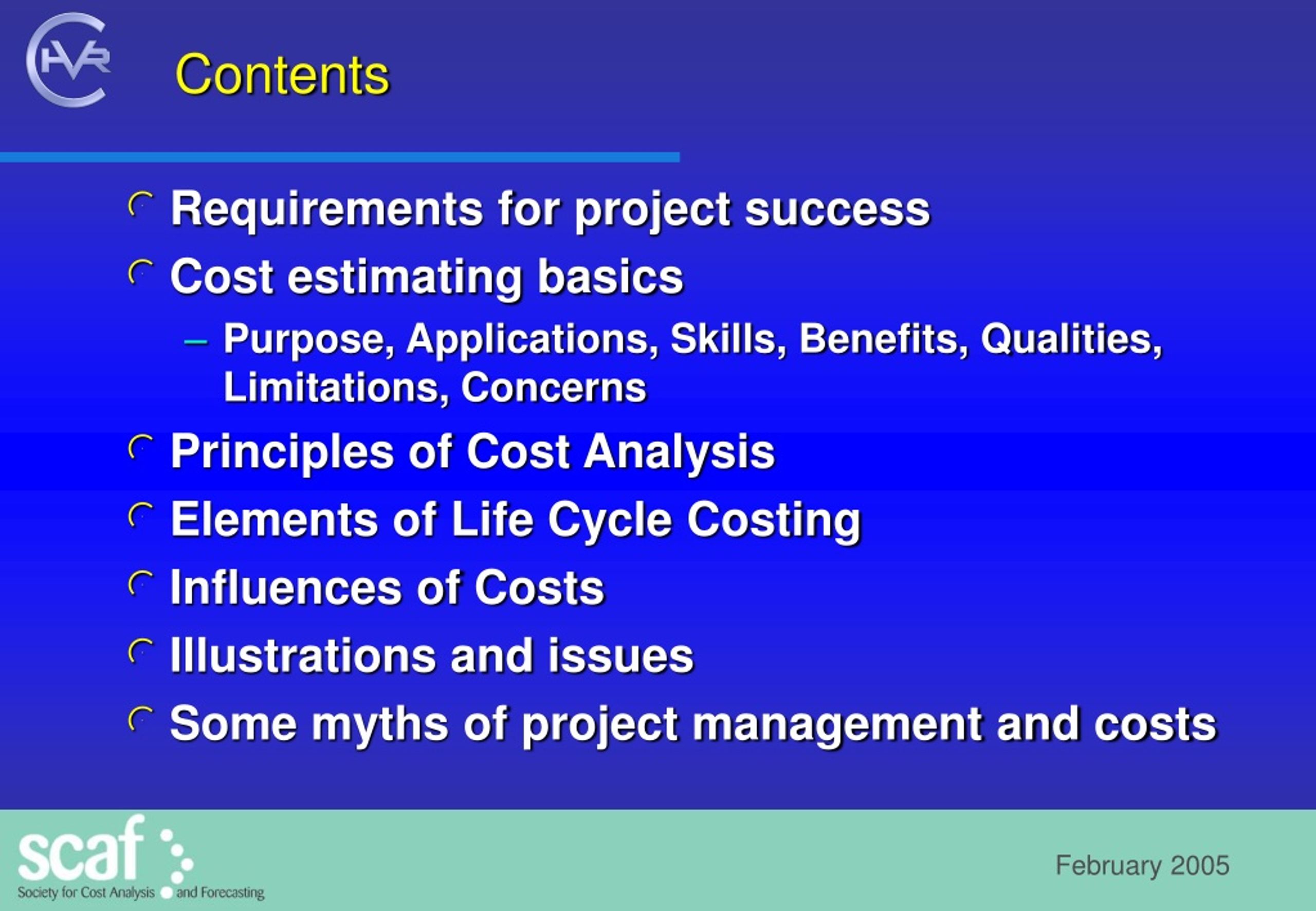 CHVR

Contents

Requirements for project success

Cost estimating basics

– Purpose, Applications, Skills, Benefits, Qualities, Limitations, Concerns

Principles of Cost Analysis

Elements of Life Cycle Costing

Influences of Costs

Illustrations and issues

Some myths of project management and costs

scaf

Society for Cost Analysis and Forecasting

February 2005